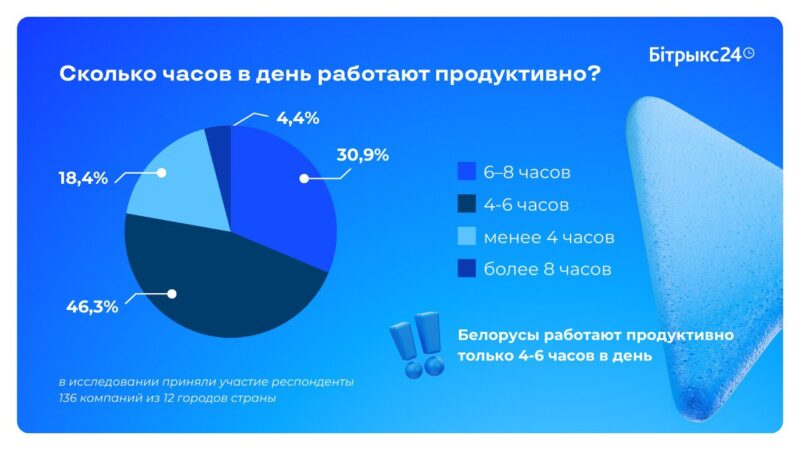 Бітрыкс24

Сколько часов в день работают продуктивно?

4,4%

30,9%

18,4%

46,3%

6–8 часов

4-6 часов

менее 4 часов

более 8 часов

Белорусы работают продуктивно только 4-6 часов в день

в исследовании приняли участие респонденты 136 компаний из 12 городов страны